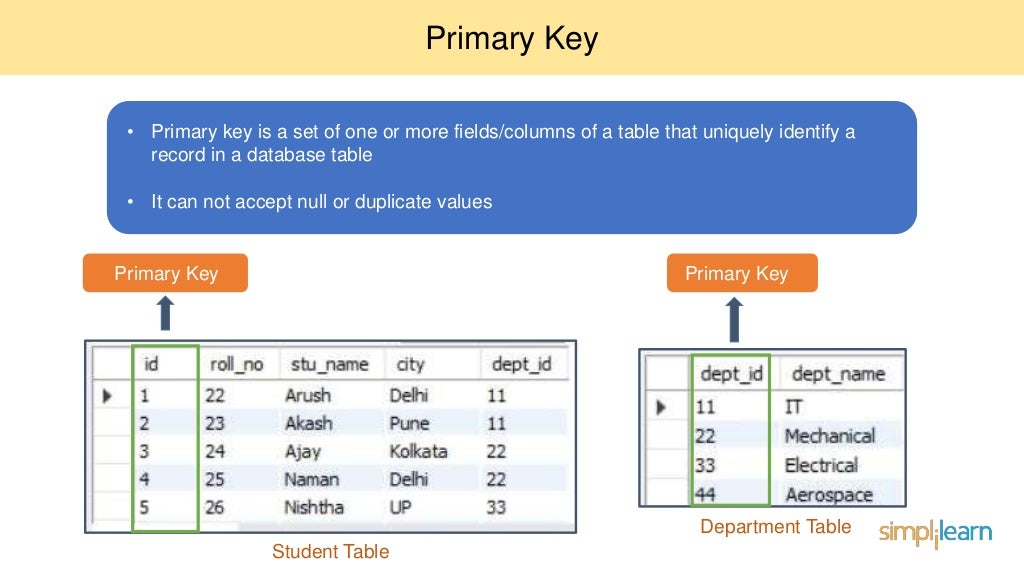 Primary Key

• Primary key is a set of one or more fields/columns of a table that uniquely identify a record in a database table

• It can not accept null or duplicate values

Primary Key

| id | roll_no | stu_name | city | dept_id |
|---|---|---|---|---|
| 1 | 22 | Arush | Delhi | 11 |
| 2 | 23 | Akash | Pune | 11 |
| 3 | 24 | Ajay | Kolkata | 22 |
| 4 | 25 | Naman | Delhi | 22 |
| 5 | 26 | Nishtha | UP | 33 |

Student Table

Primary Key

| dept_id | dept_name |
|---|---|
| 11 | IT |
| 22 | Mechanical |
| 33 | Electrical |
| 44 | Aerospace |

Department Table

simplilearn